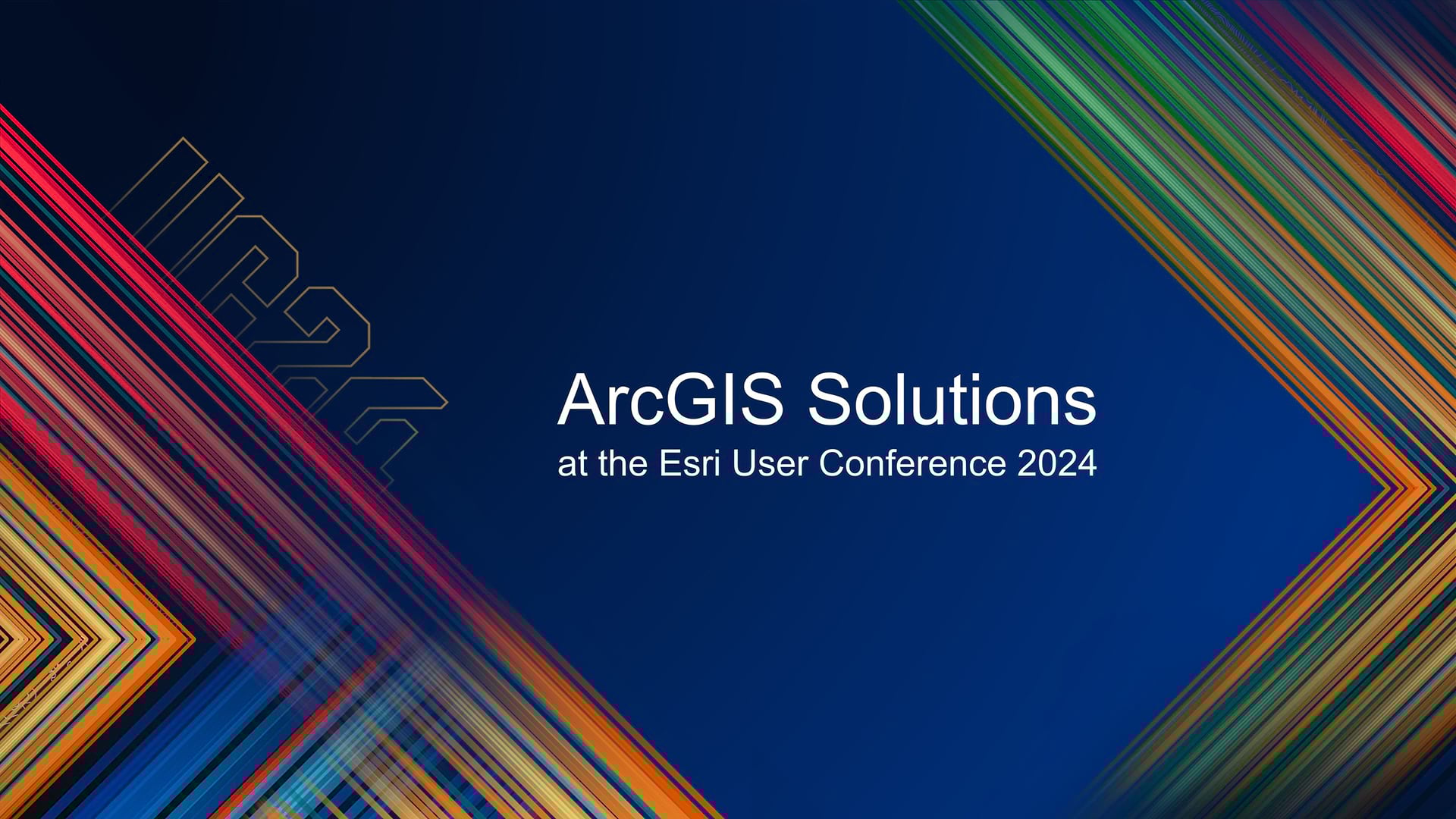 UC24

ArcGIS Solutions
at the Esri User Conference 2024